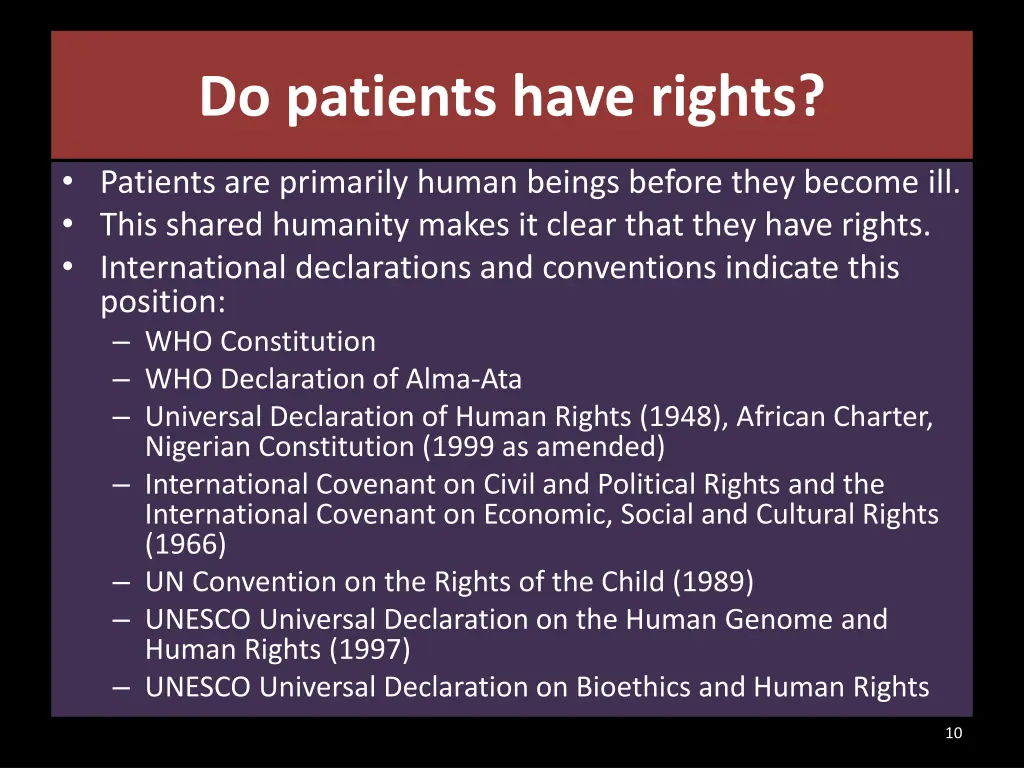 Do patients have rights?

• Patients are primarily human beings before they become ill.
• This shared humanity makes it clear that they have rights.
• International declarations and conventions indicate this position:
– WHO Constitution
– WHO Declaration of Alma-Ata
– Universal Declaration of Human Rights (1948), African Charter, Nigerian Constitution (1999 as amended)
– International Covenant on Civil and Political Rights and the International Covenant on Economic, Social and Cultural Rights (1966)
– UN Convention on the Rights of the Child (1989)
– UNESCO Universal Declaration on the Human Genome and Human Rights (1997)
– UNESCO Universal Declaration on Bioethics and Human Rights

10